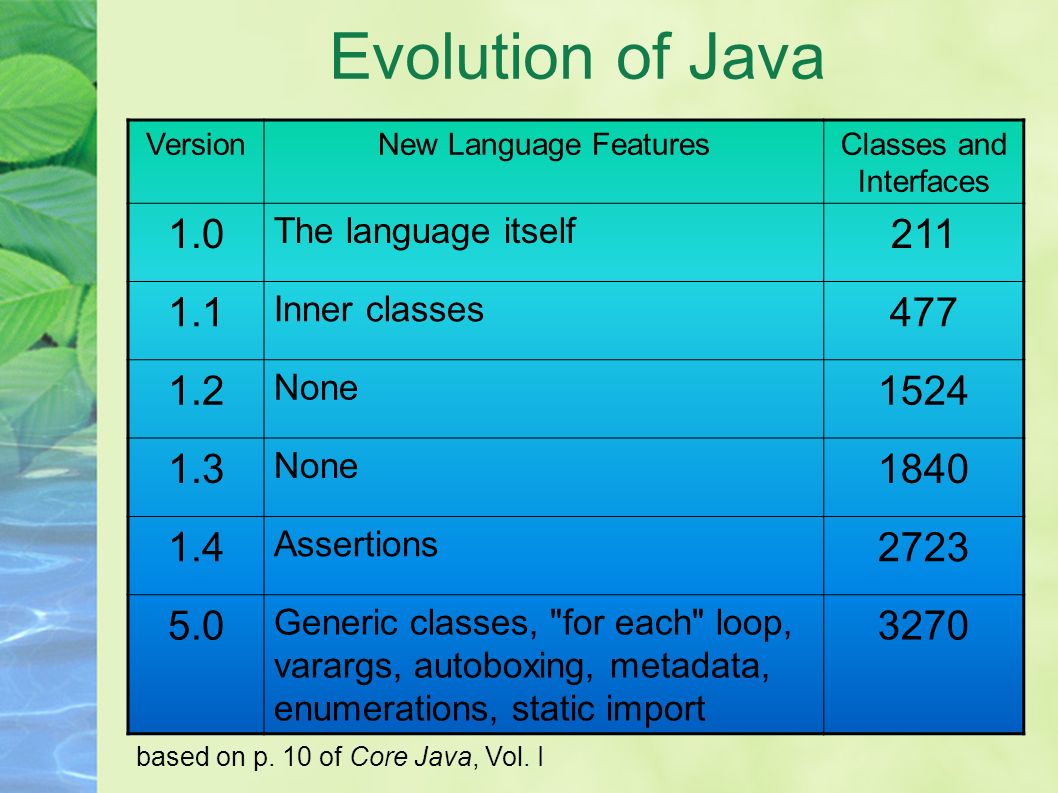 Evolution of Java

| Version | New Language Features | Classes and Interfaces |
|---|---|---|
| 1.0 | The language itself | 211 |
| 1.1 | Inner classes | 477 |
| 1.2 | None | 1524 |
| 1.3 | None | 1840 |
| 1.4 | Assertions | 2723 |
| 5.0 | Generic classes, "for each" loop, varargs, autoboxing, metadata, enumerations, static import | 3270 |

based on p. 10 of Core Java, Vol. I